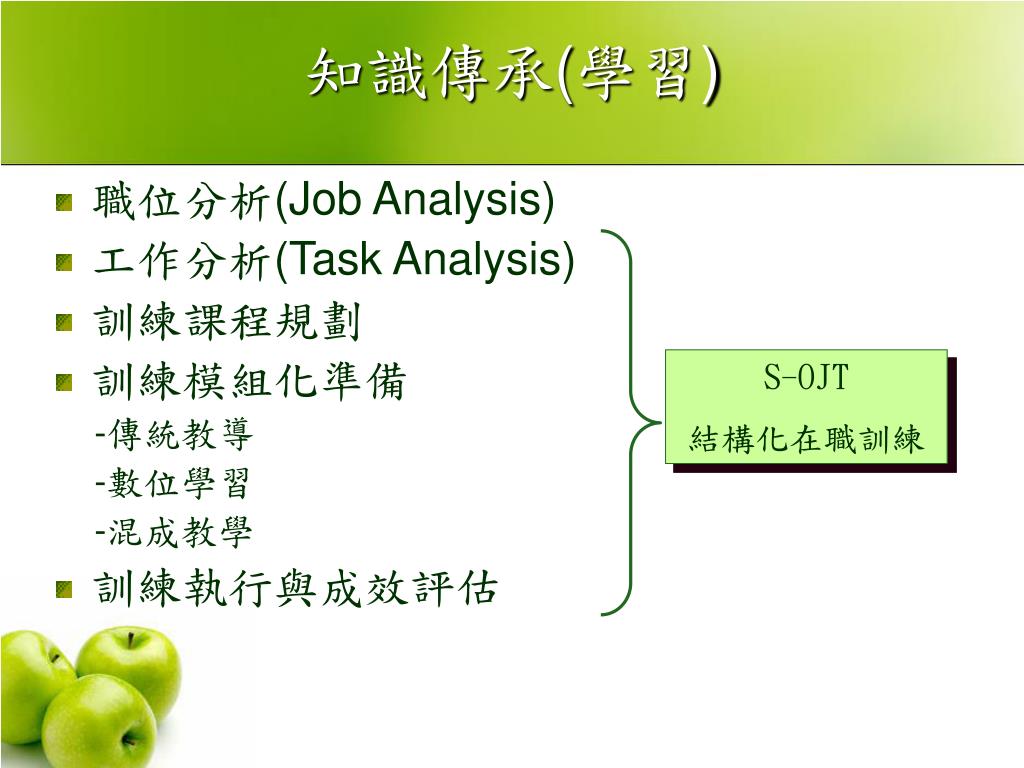 知識傳承(學習)

職位分析(Job Analysis)
工作分析(Task Analysis)
訓練課程規劃
訓練模組化準備
-傳統教導
-數位學習
-混成教學
訓練執行與成效評估

S-OJT
結構化在職訓練